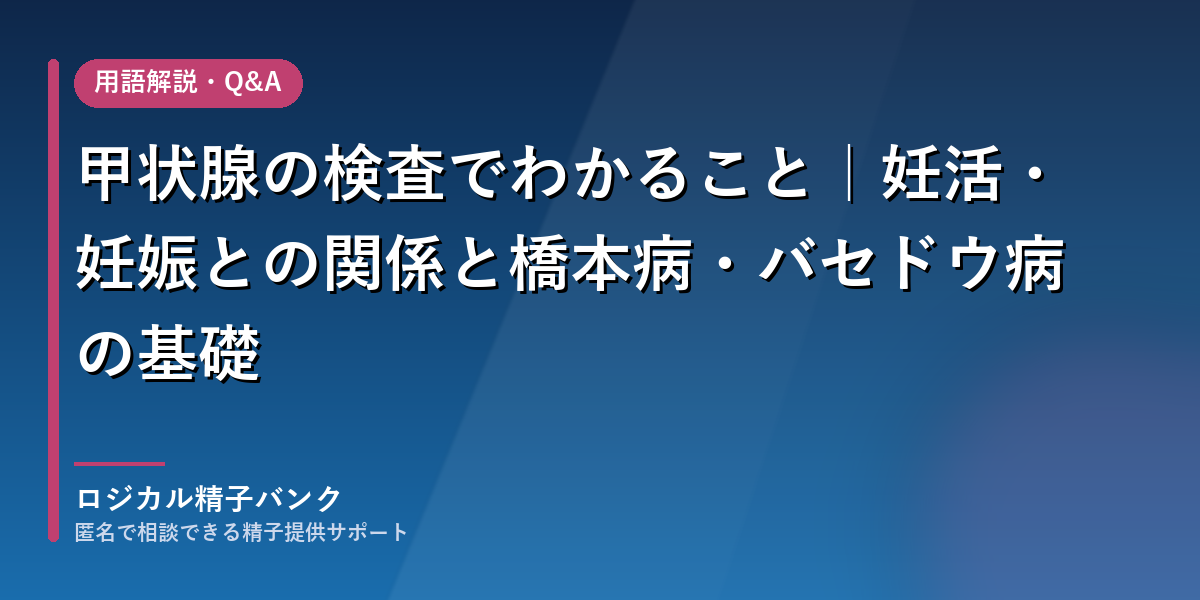 用語解説・Q&A

甲状腺の検査でわかること｜妊活・妊娠との関係と橋本病・バセドウ病の基礎

ロジカル精子バンク
匿名で相談できる精子提供サポート